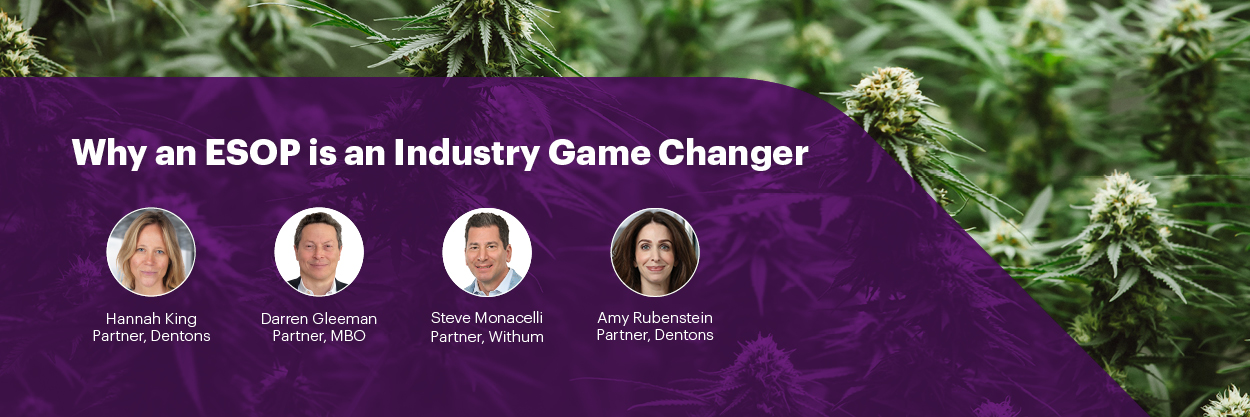 Why an ESOP is an Industry Game Changer

Hannah King
Partner, Dentons

Darren Gleeman
Partner, MBO

Steve Monacelli
Partner, Withum

Amy Rubenstein
Partner, Dentons